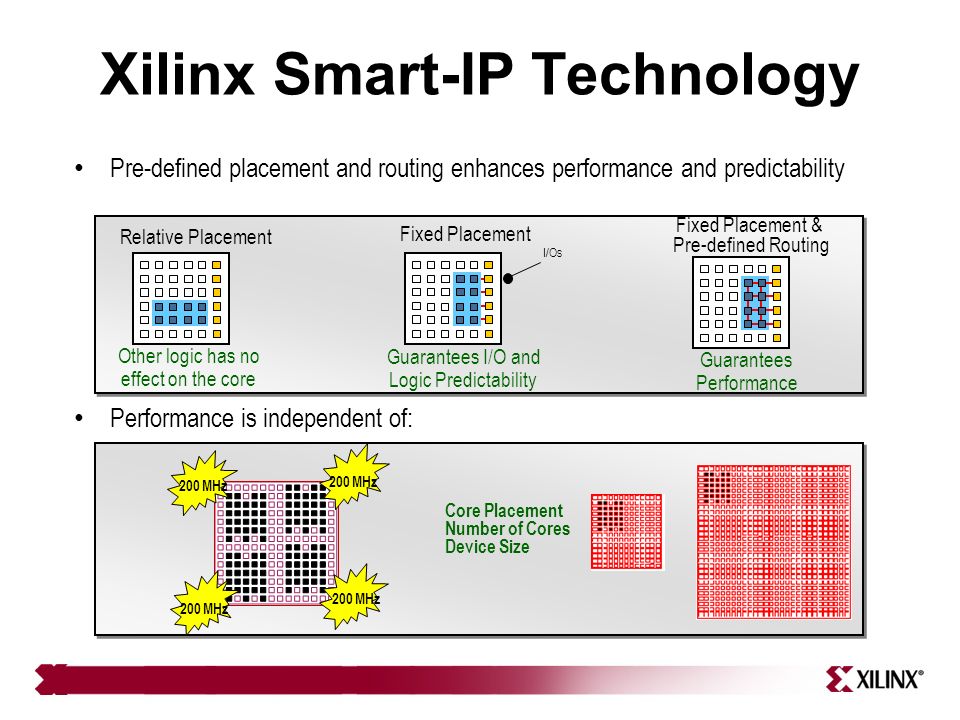 Xilinx Smart-IP Technology

• Pre-defined placement and routing enhances performance and predictability

Relative Placement

Other logic has no effect on the core

Fixed Placement

I/Os

Guarantees I/O and Logic Predictability

Fixed Placement & Pre-defined Routing

Guarantees Performance

• Performance is independent of:

200 MHz

200 MHz

200 MHz

200 MHz

Core Placement
Number of Cores
Device Size

XILINX®